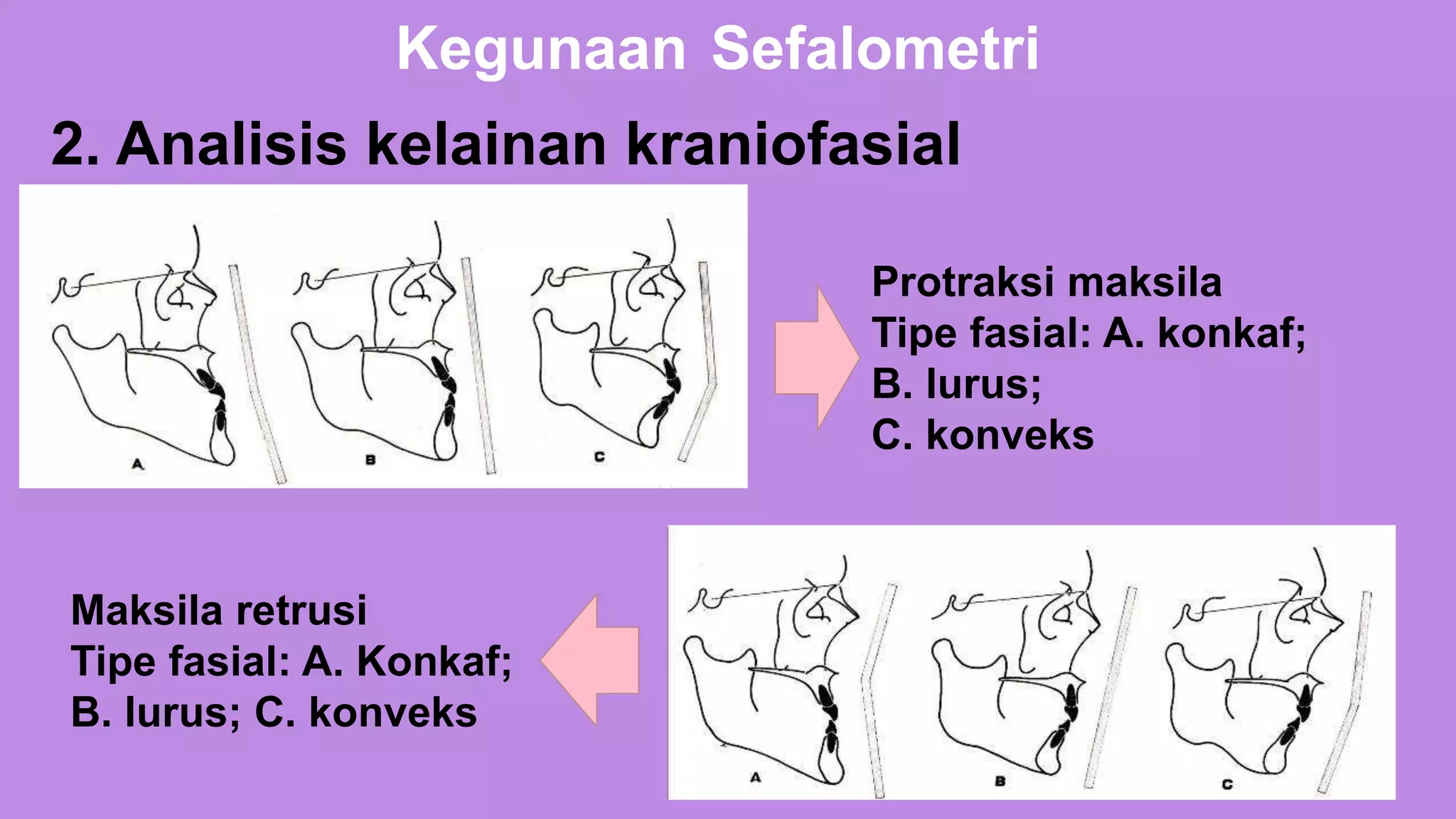 Kegunaan Sefalometri

2. Analisis kelainan kraniofasial

A B C

Protraksi maksila
Tipe fasial: A. konkaf;
B. lurus;
C. konveks

Maksila retrusi
Tipe fasial: A. Konkaf;
B. lurus; C. konveks

A B C